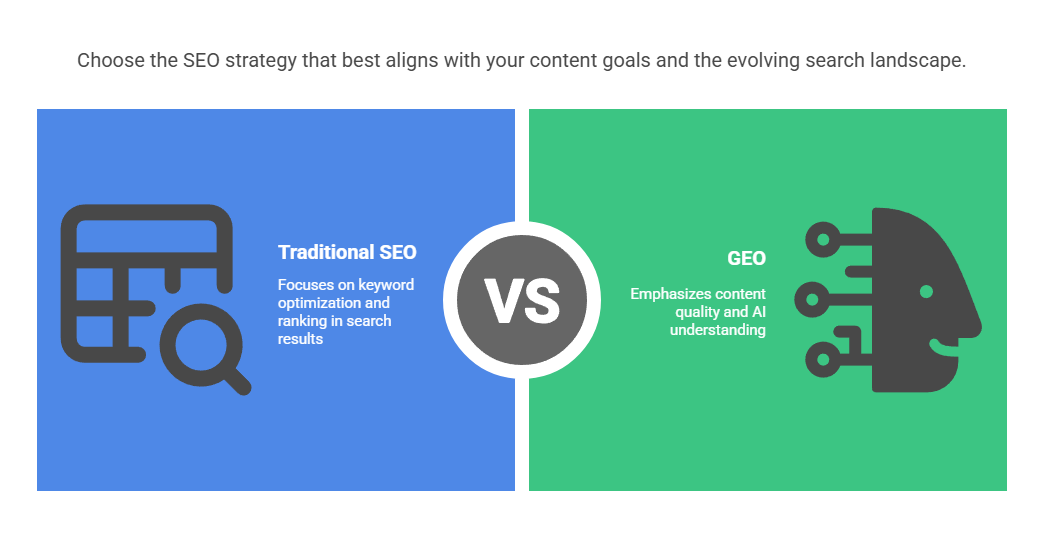 Choose the SEO strategy that best aligns with your content goals and the evolving search landscape.

Traditional SEO

Focuses on keyword optimization and ranking in search results

VS

GEO

Emphasizes content quality and AI understanding